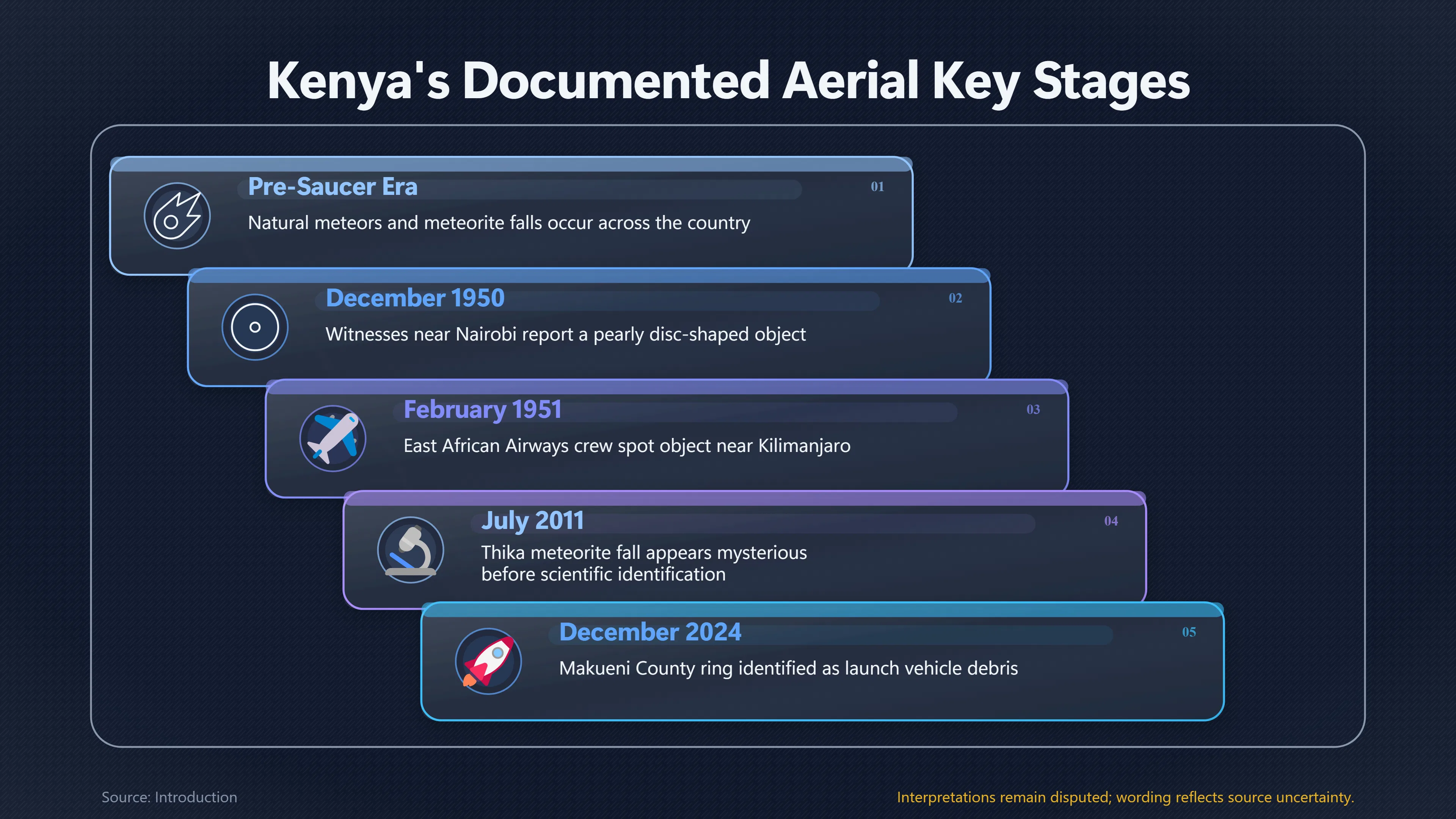 Kenya's Documented Aerial Key Stages

Pre-Saucer Era
01
Natural meteors and meteorite falls occur across the country

December 1950
02
Witnesses near Nairobi report a pearly disc-shaped object

February 1951
03
East African Airways crew spot object near Kilimanjaro

July 2011
04
Thika meteorite fall appears mysterious before scientific identification

December 2024
05
Makueni County ring identified as launch vehicle debris

Source: Introduction

Interpretations remain disputed; wording reflects source uncertainty.